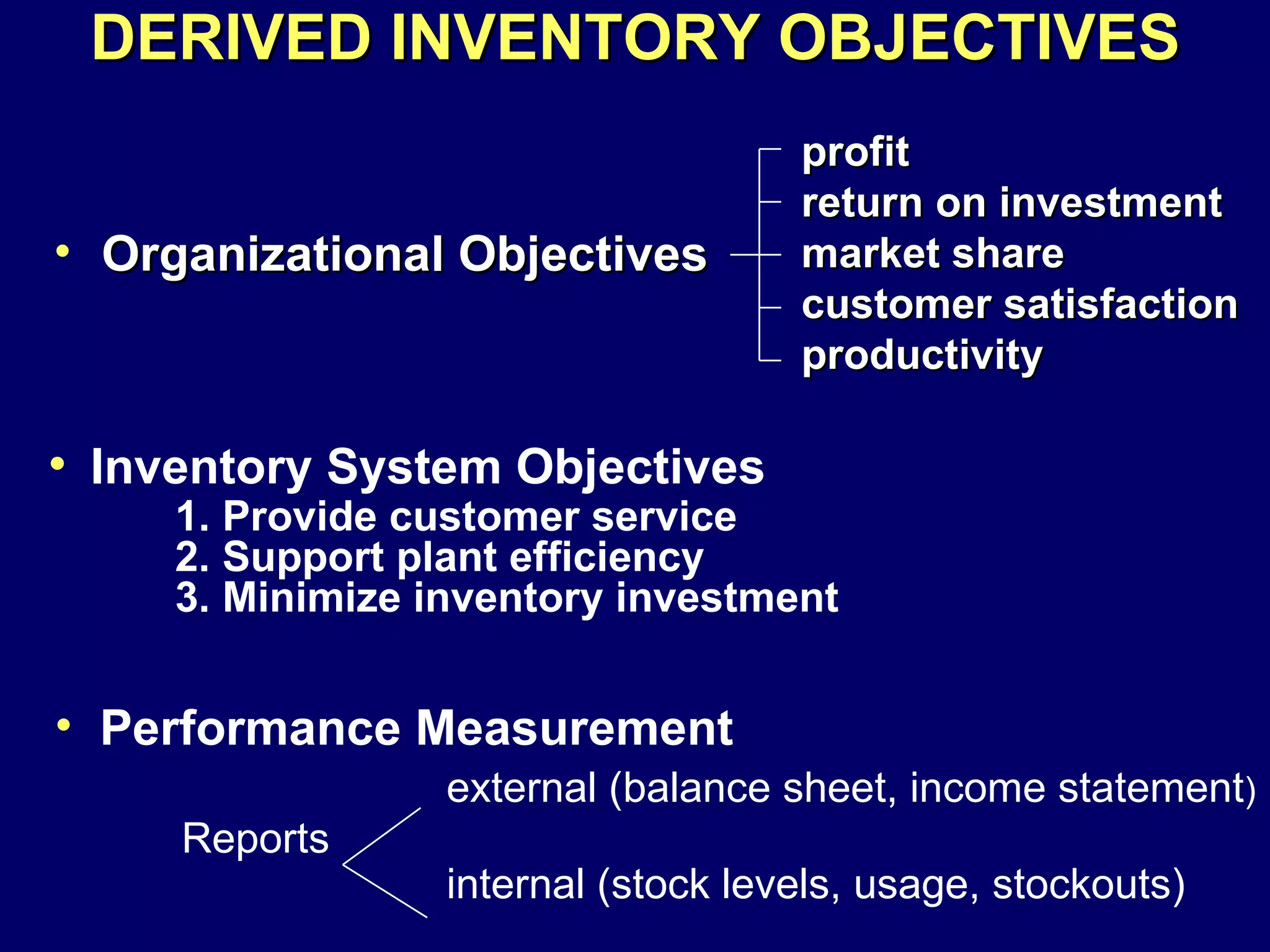 DERIVED INVENTORY OBJECTIVES

• Organizational Objectives

profit
return on investment
market share
customer satisfaction
productivity

• Inventory System Objectives

1. Provide customer service
2. Support plant efficiency
3. Minimize inventory investment

• Performance Measurement

Reports

external (balance sheet, income statement)

internal (stock levels, usage, stockouts)